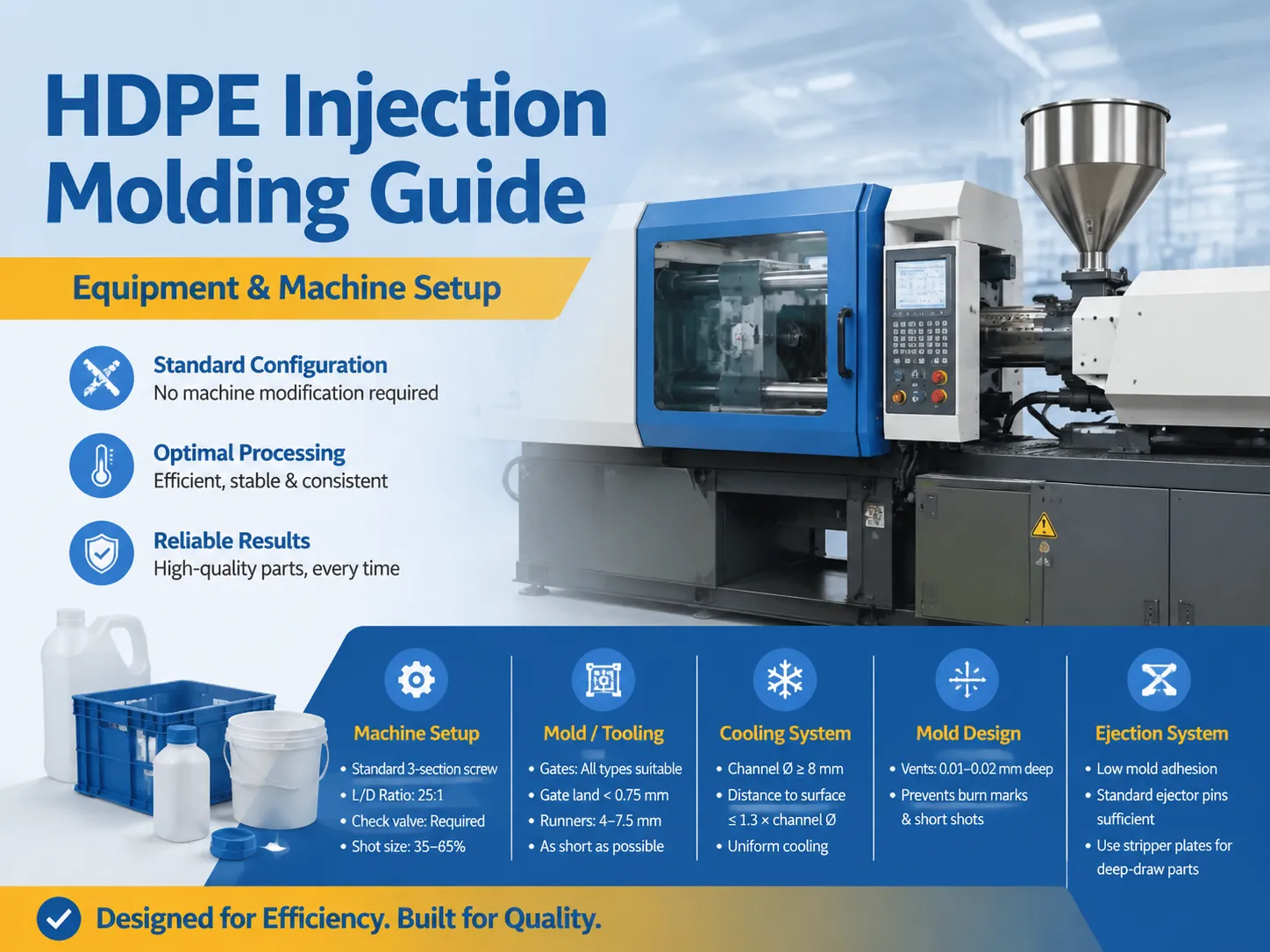 HDPE Injection Molding Guide

Equipment & Machine Setup

Standard Configuration
No machine modification required

Optimal Processing
Efficient, stable & consistent

Reliable Results
High-quality parts, every time

Machine Setup
• Standard 3-section screw
• L/D Ratio: 25:1
• Check valve: Required
• Shot size: 35–65%

Mold / Tooling
• Gates: All types suitable
• Gate land < 0.75 mm
• Runners: 4–7.5 mm
• As short as possible

Cooling System
• Channel Ø ≥ 8 mm
• Distance to surface ≤ 1.3 × channel Ø
• Uniform cooling

Mold Design
• Vents: 0.01–0.02 mm deep
• Prevents burn marks & short shots

Ejection System
• Low mold adhesion
• Standard ejector pins sufficient
• Use stripper plates for deep-draw parts

Designed for Efficiency. Built for Quality.